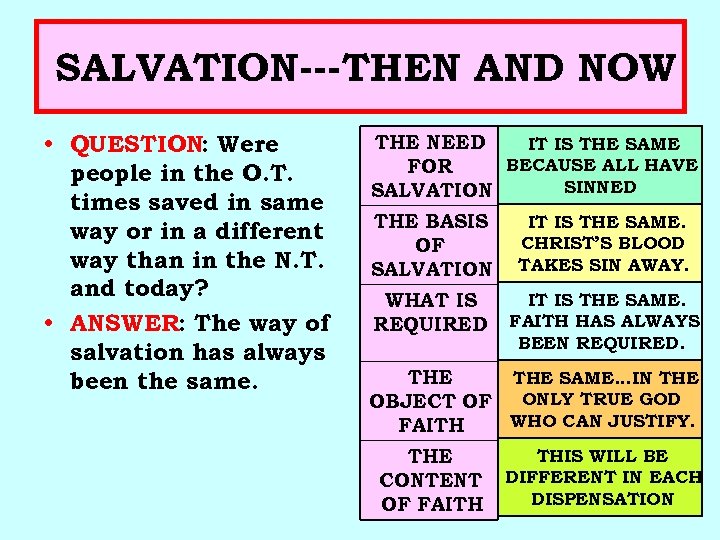 SALVATION---THEN AND NOW

• QUESTION: Were people in the O.T. times saved in same way or in a different way than in the N.T. and today?

• ANSWER: The way of salvation has always been the same.

| | |
|---|---|
| THE NEED FOR SALVATION | IT IS THE SAME BECAUSE ALL HAVE SINNED |
| THE BASIS OF SALVATION | IT IS THE SAME. CHRIST'S BLOOD TAKES SIN AWAY. |
| WHAT IS REQUIRED | IT IS THE SAME. FAITH HAS ALWAYS BEEN REQUIRED. |
| THE OBJECT OF FAITH | THE SAME...IN THE ONLY TRUE GOD WHO CAN JUSTIFY. |
| THE CONTENT OF FAITH | THIS WILL BE DIFFERENT IN EACH DISPENSATION |